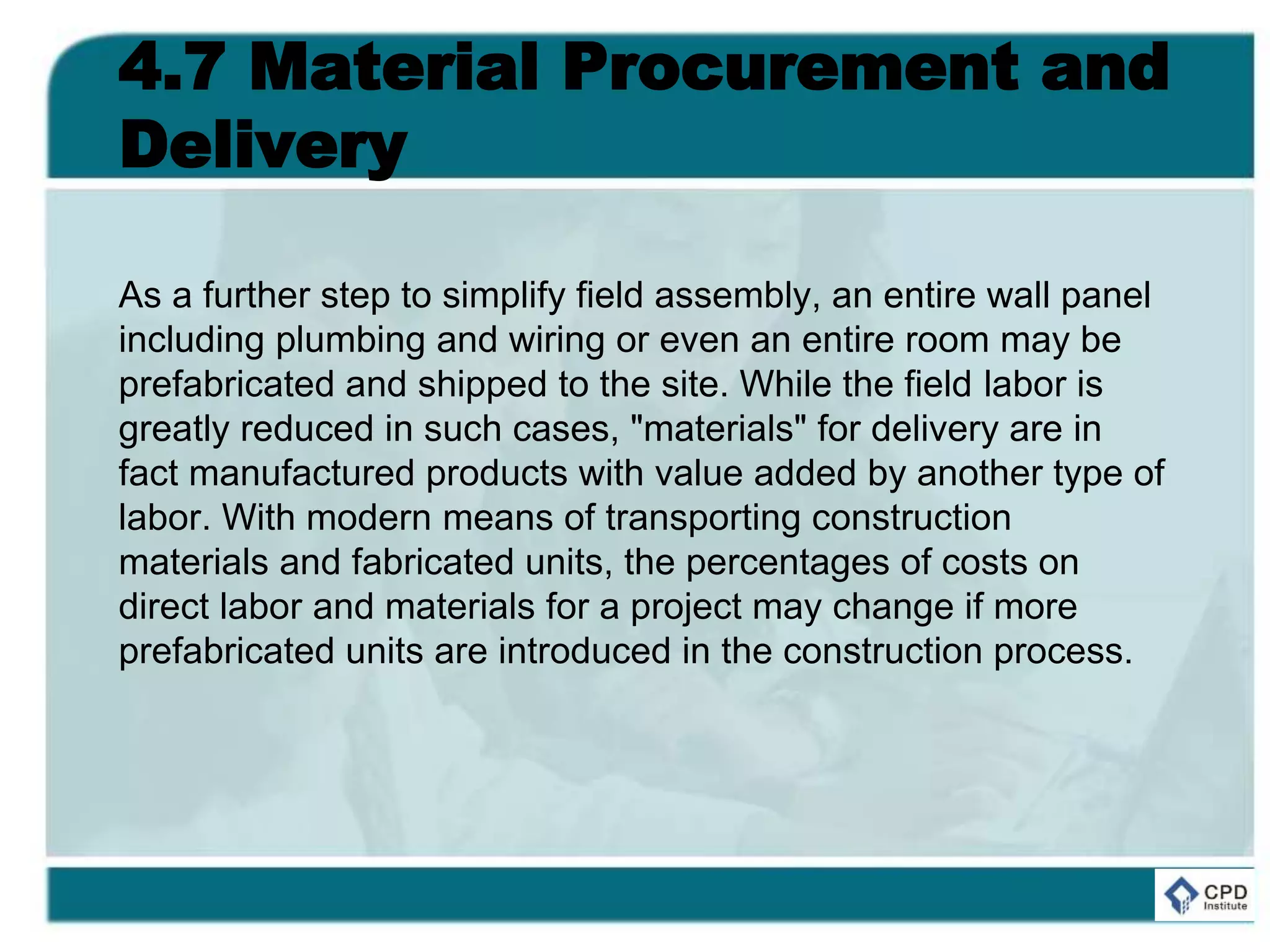 4.7 Material Procurement and Delivery

As a further step to simplify field assembly, an entire wall panel including plumbing and wiring or even an entire room may be prefabricated and shipped to the site. While the field labor is greatly reduced in such cases, "materials" for delivery are in fact manufactured products with value added by another type of labor. With modern means of transporting construction materials and fabricated units, the percentages of costs on direct labor and materials for a project may change if more prefabricated units are introduced in the construction process.

CPD Institute